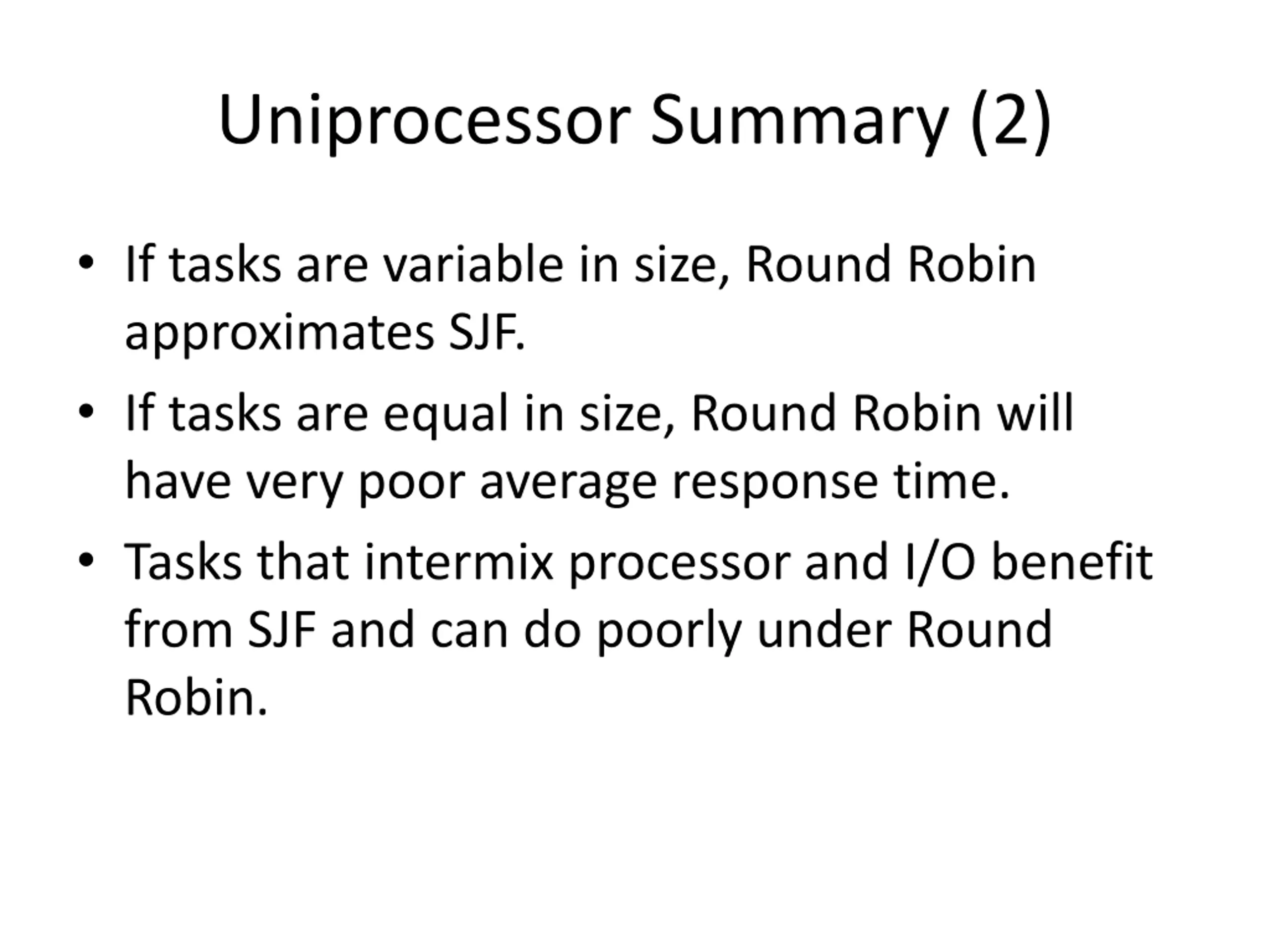 Uniprocessor Summary (2)

• If tasks are variable in size, Round Robin approximates SJF.

• If tasks are equal in size, Round Robin will have very poor average response time.

• Tasks that intermix processor and I/O benefit from SJF and can do poorly under Round Robin.